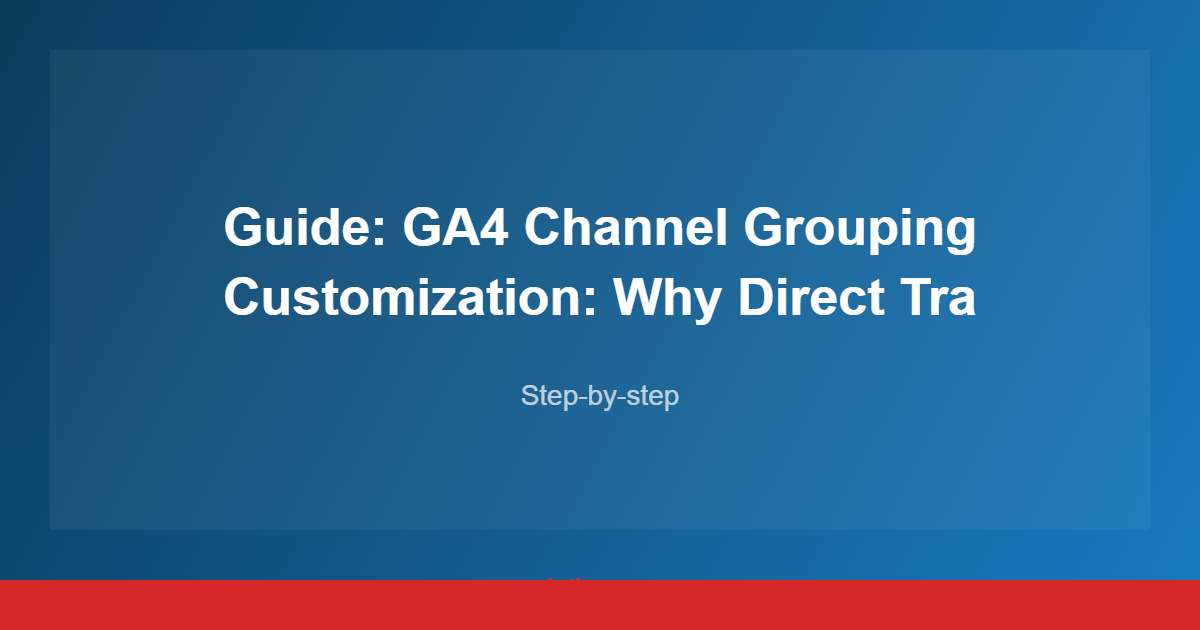 Guide: GA4 Channel Grouping Customization: Why Direct Tra

Step-by-step